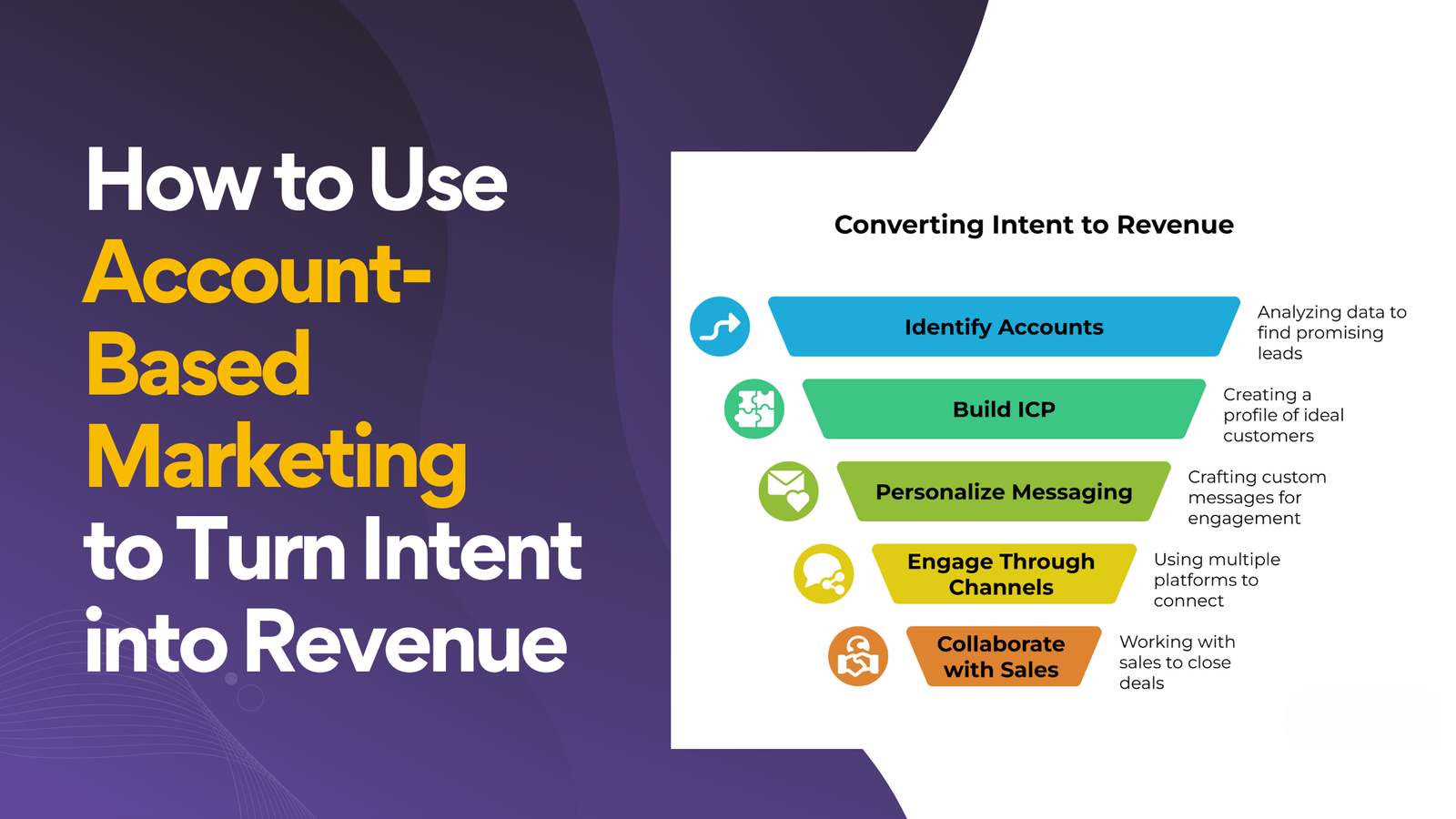 How to Use Account-Based Marketing to Turn Intent into Revenue

Converting Intent to Revenue

Identify Accounts

Analyzing data to find promising leads

Build ICP

Creating a profile of ideal customers

Personalize Messaging

Crafting custom messages for engagement

Engage Through Channels

Using multiple platforms to connect

Collaborate with Sales

Working with sales to close deals